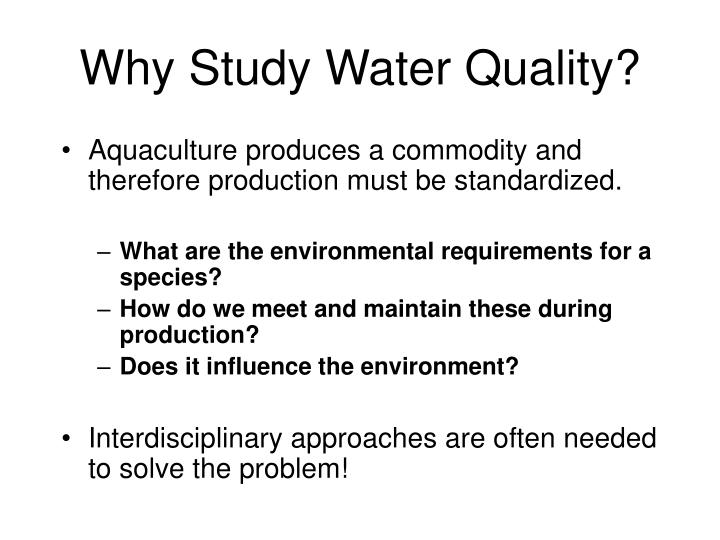 Why Study Water Quality?

• Aquaculture produces a commodity and therefore production must be standardized.

– What are the environmental requirements for a species?
– How do we meet and maintain these during production?
– Does it influence the environment?

• Interdisciplinary approaches are often needed to solve the problem!